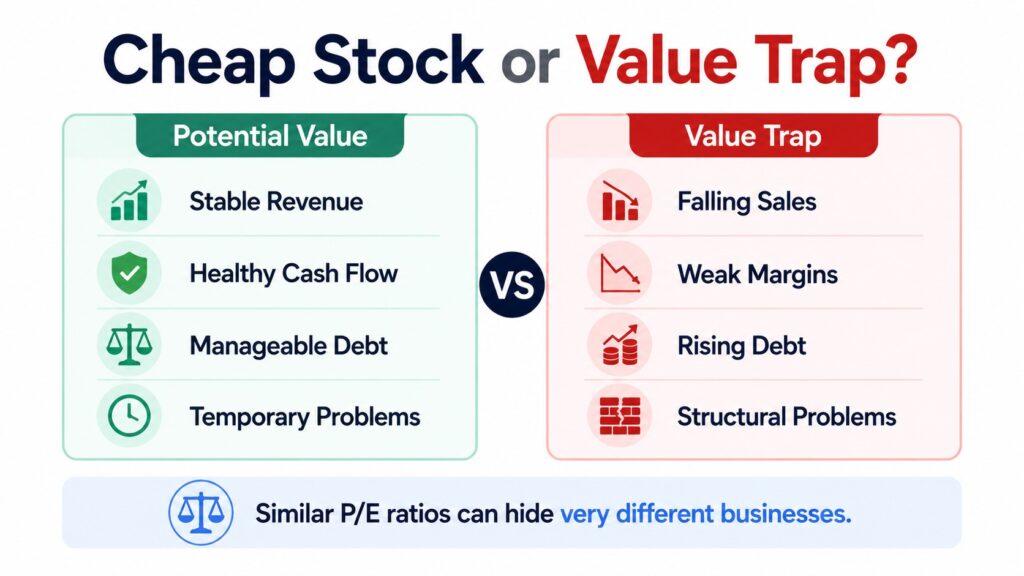 Cheap Stock or Value Trap?

Potential Value

Stable Revenue

Healthy Cash Flow

Manageable Debt

Temporary Problems

VS

Value Trap

Falling Sales

Weak Margins

Rising Debt

Structural Problems

Similar P/E ratios can hide very different businesses.